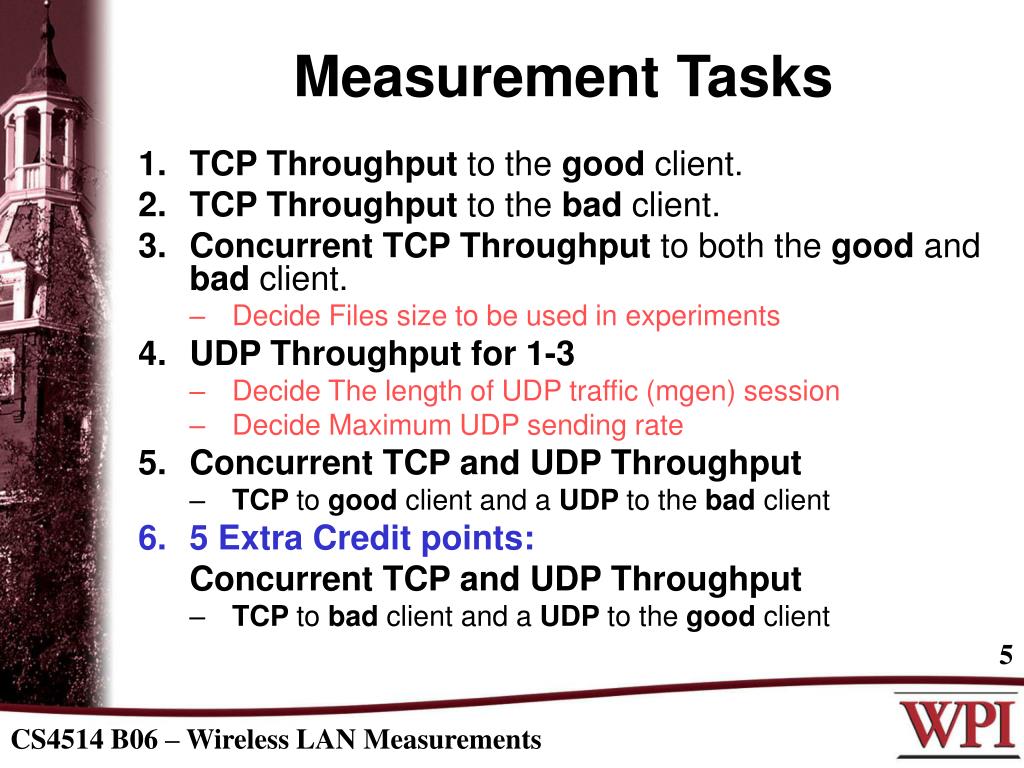 Measurement Tasks

1. TCP Throughput to the good client.
2. TCP Throughput to the bad client.
3. Concurrent TCP Throughput to both the good and bad client.
– Decide Files size to be used in experiments
4. UDP Throughput for 1-3
– Decide The length of UDP traffic (mgen) session
– Decide Maximum UDP sending rate
5. Concurrent TCP and UDP Throughput
– TCP to good client and a UDP to the bad client
6. 5 Extra Credit points:
Concurrent TCP and UDP Throughput
– TCP to bad client and a UDP to the good client

5

CS4514 B06 – Wireless LAN Measurements

WPI